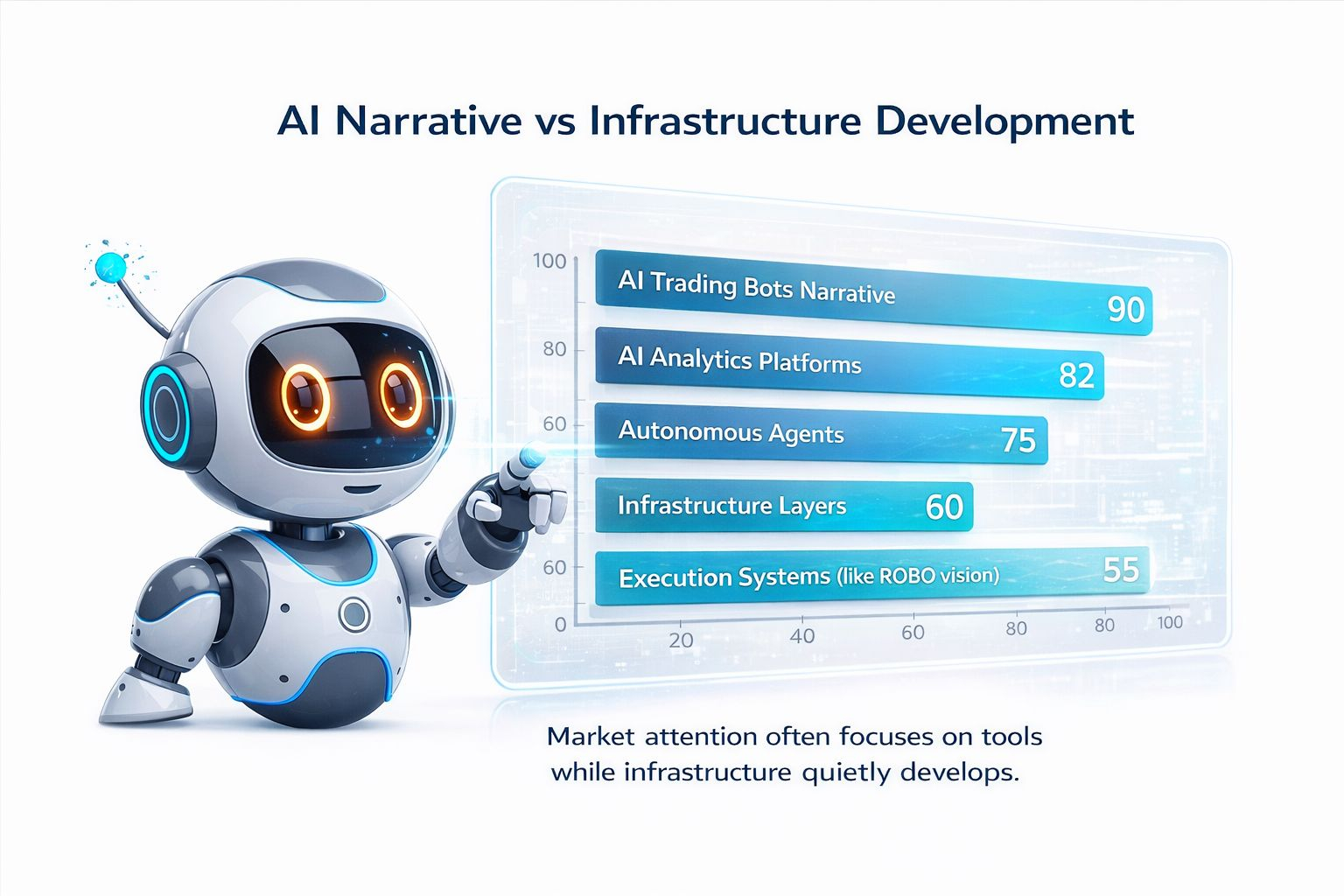 AI Narrative vs Infrastructure Development

100
80
60
60
0

AI Trading Bots Narrative 90
AI Analytics Platforms 82
Autonomous Agents 75
Infrastructure Layers 60
Execution Systems (like ROBO vision) 55

20 40 60 80 80 100

Market attention often focuses on tools while infrastructure quietly develops.